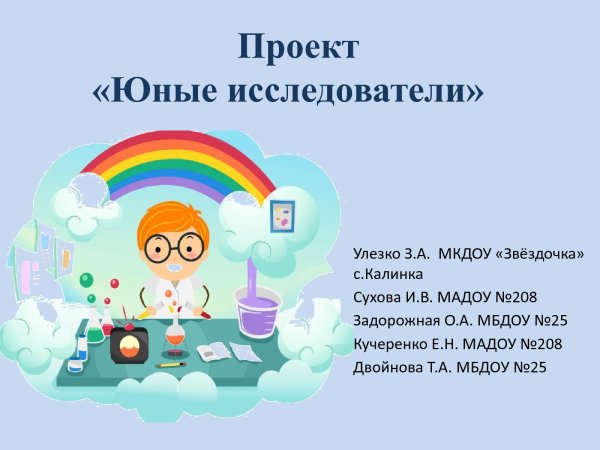 Проект
«Юные исследователи»

Улезко З.А. МКДОУ «Звёздочка» с.Калинка
Сухова И.В. МАДОУ №208
Задорожная О.А. МБДОУ №25
Кучеренко Е.Н. МАДОУ №208
Двойнова Т.А. МБДОУ №25